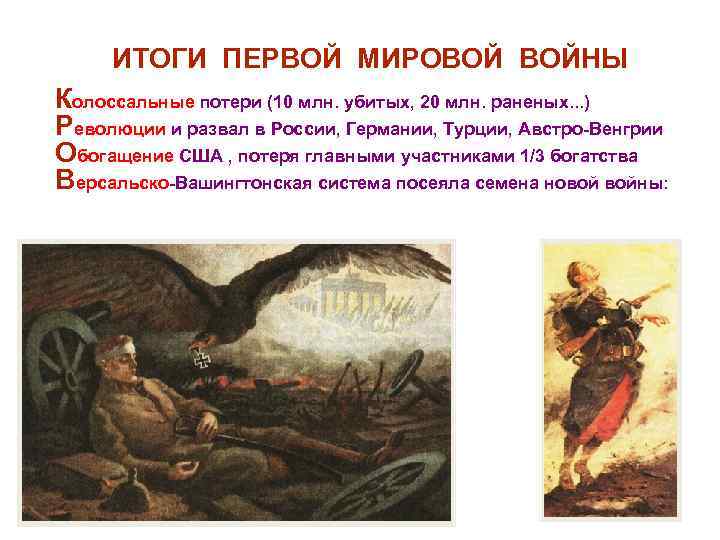 ИТОГИ ПЕРВОЙ МИРОВОЙ ВОЙНЫ

Колоссальные потери (10 млн. убитых, 20 млн. раненых...)
Революции и развал в России, Германии, Турции, Австро-Венгрии
Обогащение США , потеря главными участниками 1/3 богатства
Версальско-Вашингтонская система посеяла семена новой войны: